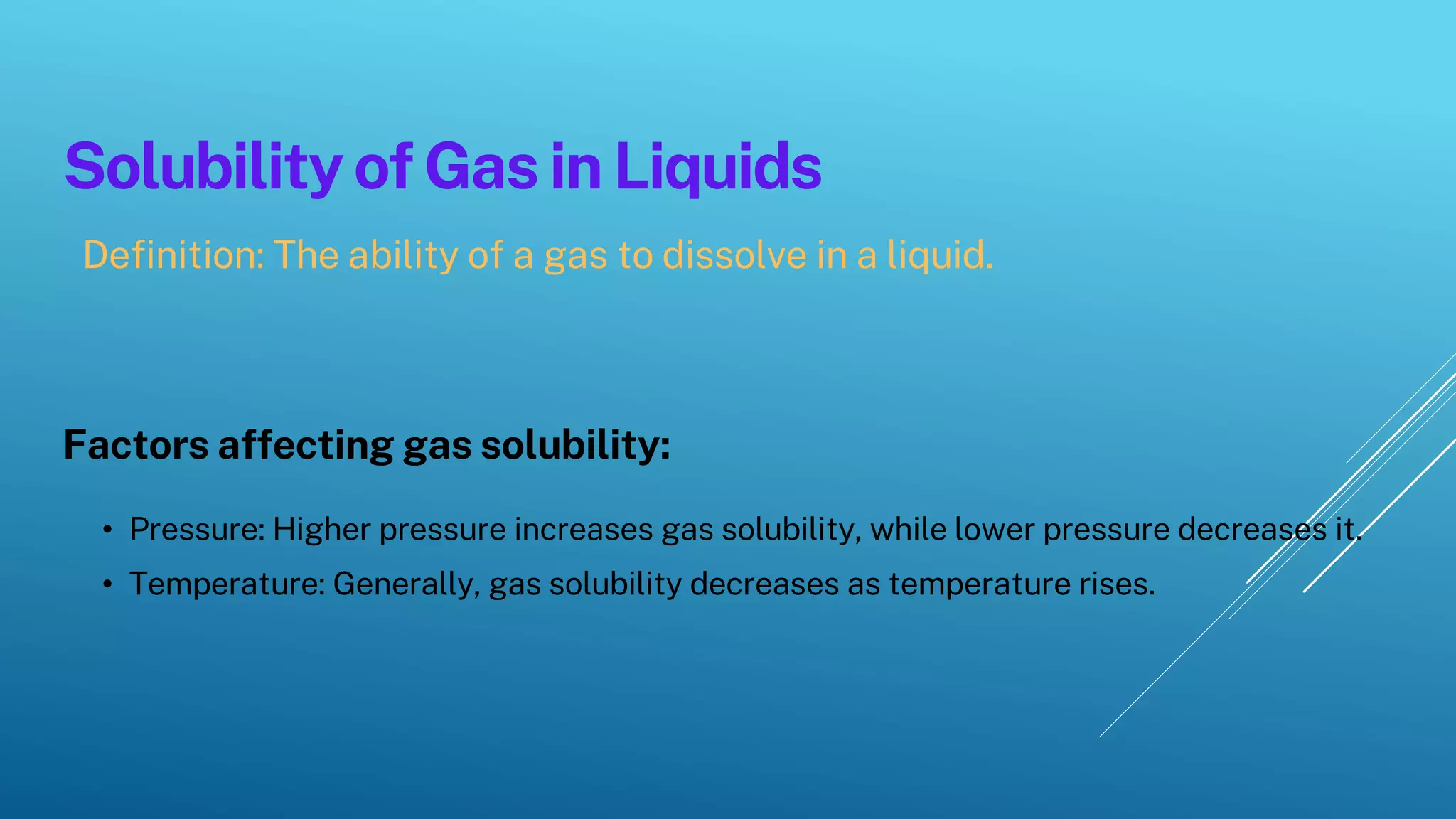 Solubility of Gas in Liquids

Definition: The ability of a gas to dissolve in a liquid.

Factors affecting gas solubility:

• Pressure: Higher pressure increases gas solubility, while lower pressure decreases it.
• Temperature: Generally, gas solubility decreases as temperature rises.